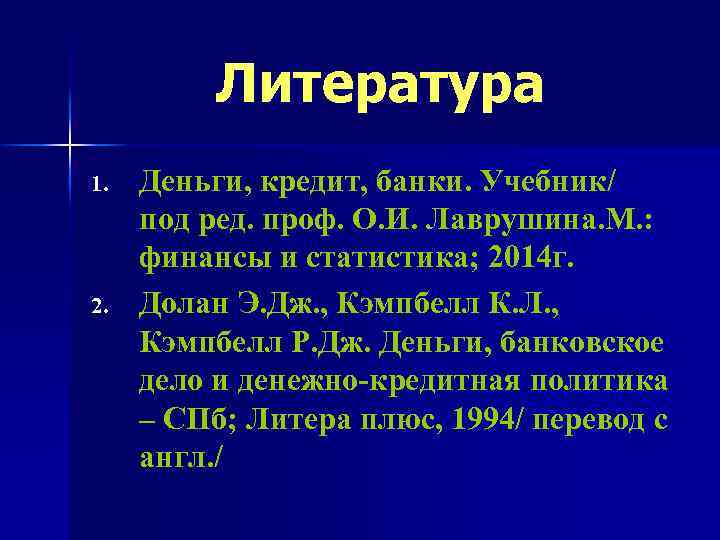 Литература

1. Деньги, кредит, банки. Учебник/ под ред. проф. О.И. Лаврушина.М.: финансы и статистика; 2014г.
2. Долан Э.Дж., Кэмпбелл К.Л., Кэмпбелл Р.Дж. Деньги, банковское дело и денежно-кредитная политика – СПб; Литера плюс, 1994/ перевод с англ./